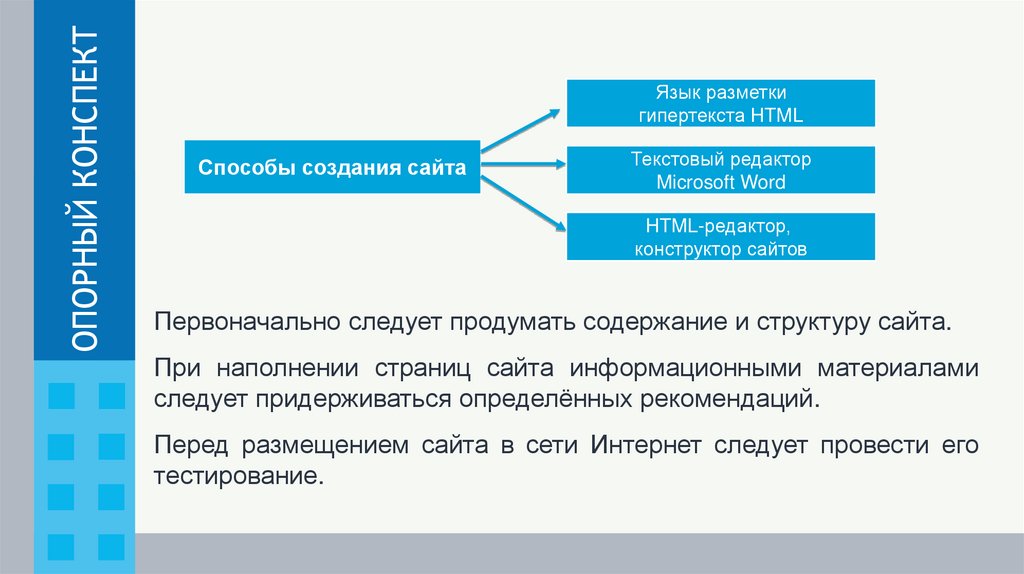 ОПОРНЫЙ КОНСПЕКТ

Способы создания сайта

Язык разметки гипертекста HTML

Текстовый редактор Microsoft Word

HTML-редактор, конструктор сайтов

Первоначально следует продумать содержание и структуру сайта.

При наполнении страниц сайта информационными материалами следует придерживаться определённых рекомендаций.

Перед размещением сайта в сети Интернет следует провести его тестирование.